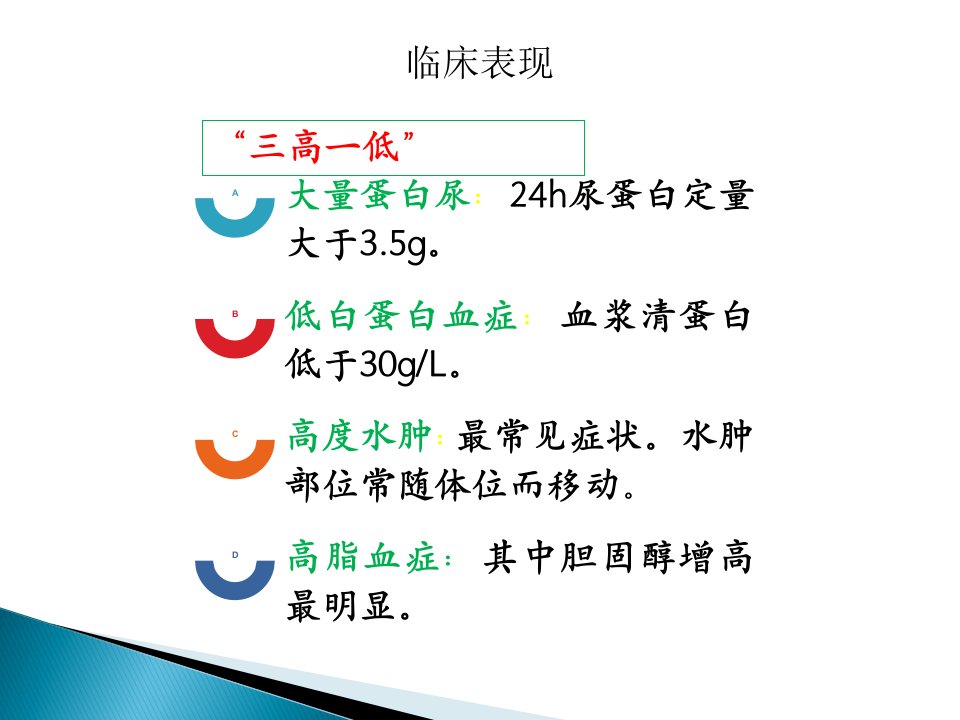 临床表现

“三高一低”

A 大量蛋白尿：24h尿蛋白定量大于3.5g。

B 低白蛋白血症：血浆清蛋白低于30g/L。

C 高度水肿：最常见症状。水肿部位常随体位而移动。

D 高脂血症：其中胆固醇增高最明显。